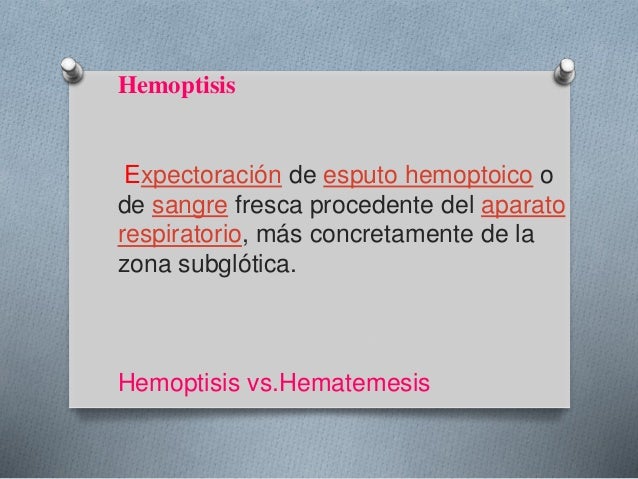 Hemoptisis

Expectoración de esputo hemoptoico o de sangre fresca procedente del aparato respiratorio, más concretamente de la zona subglótica.

Hemoptisis vs.Hematemesis